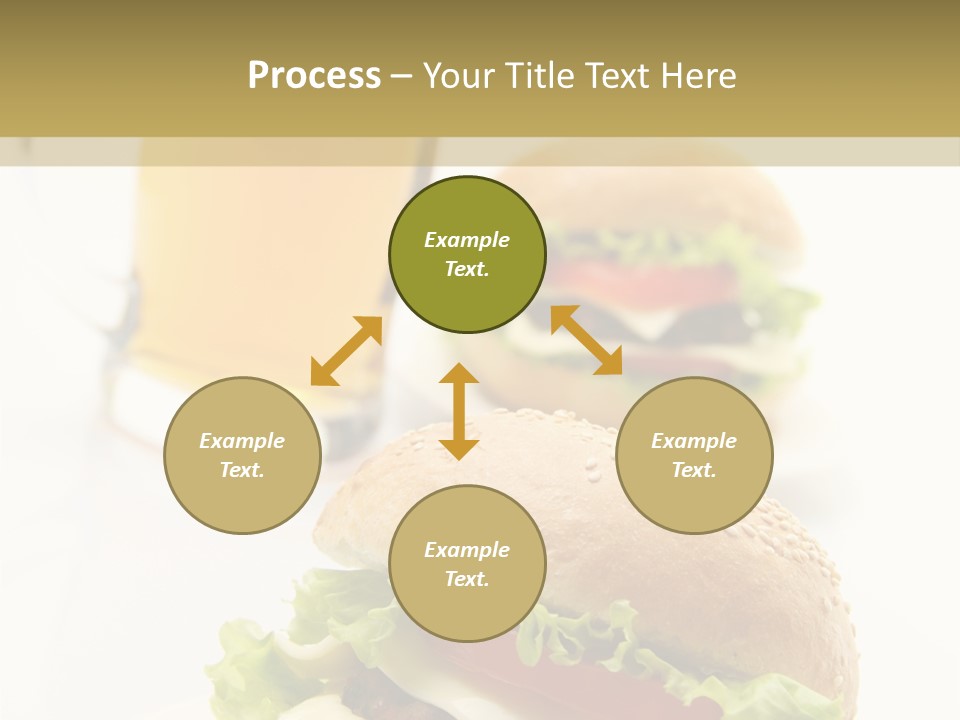 Process – Your Title Text Here

Example Text.

Example Text.

Example Text.

Example Text.